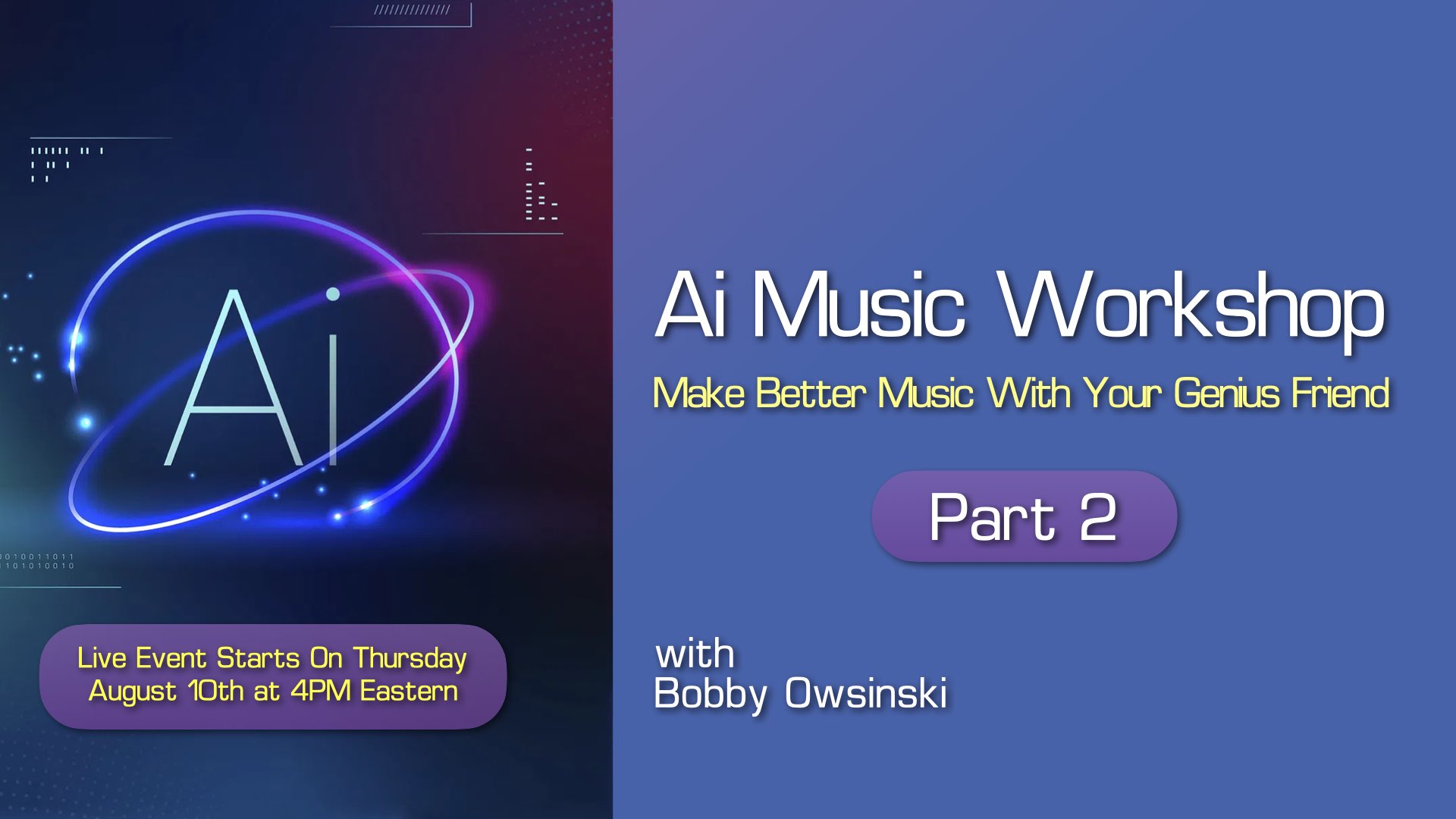 Ai

0010011011
1101010010

Live Event Starts On Thursday August 10th at 4PM Eastern

Ai Music Workshop

Make Better Music With Your Genius Friend

Part 2

with
Bobby Owsinski